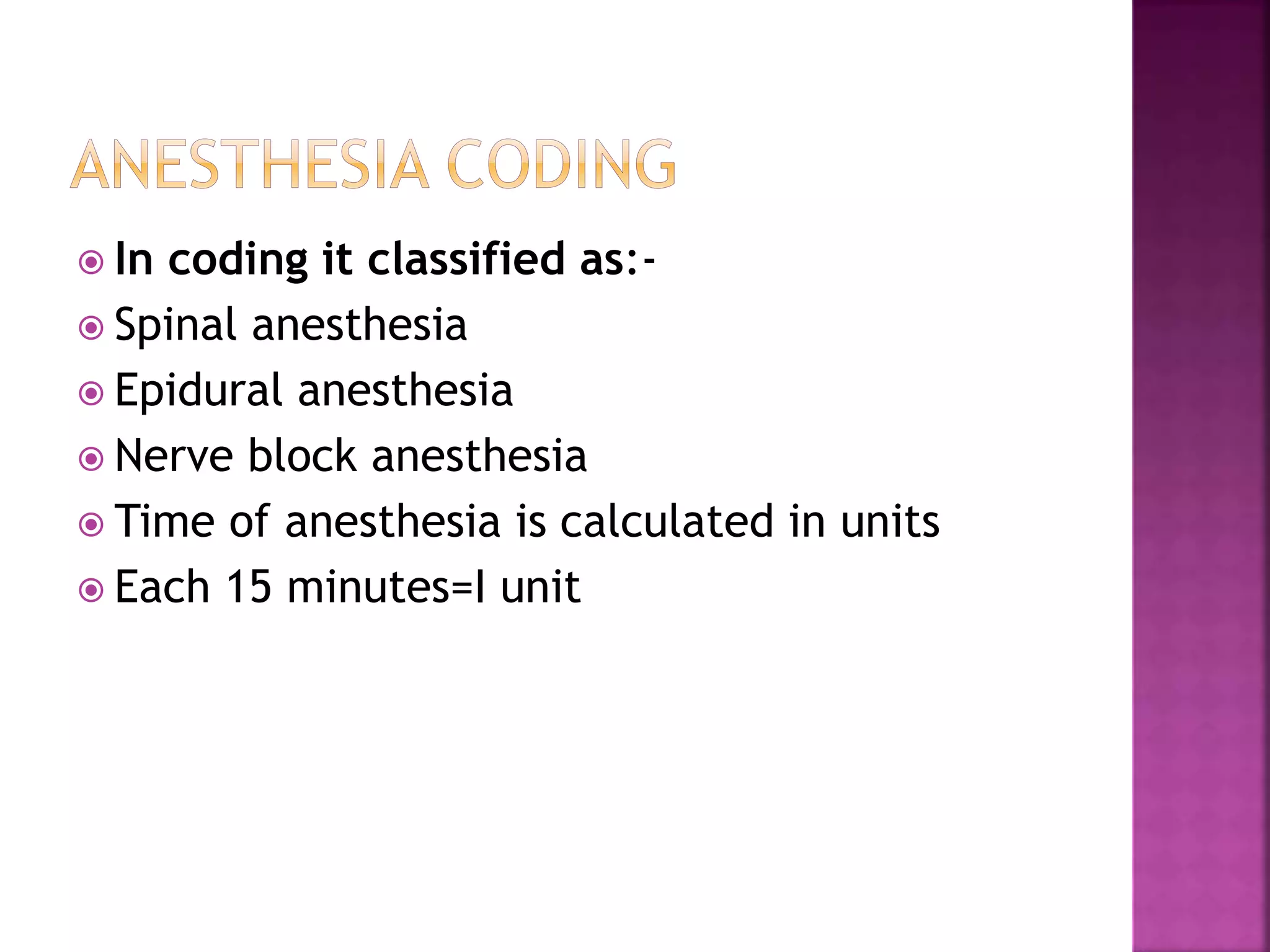 ANESTHESIA CODING

In coding it classified as:-

Spinal anesthesia

Epidural anesthesia

Nerve block anesthesia

Time of anesthesia is calculated in units

Each 15 minutes=I unit